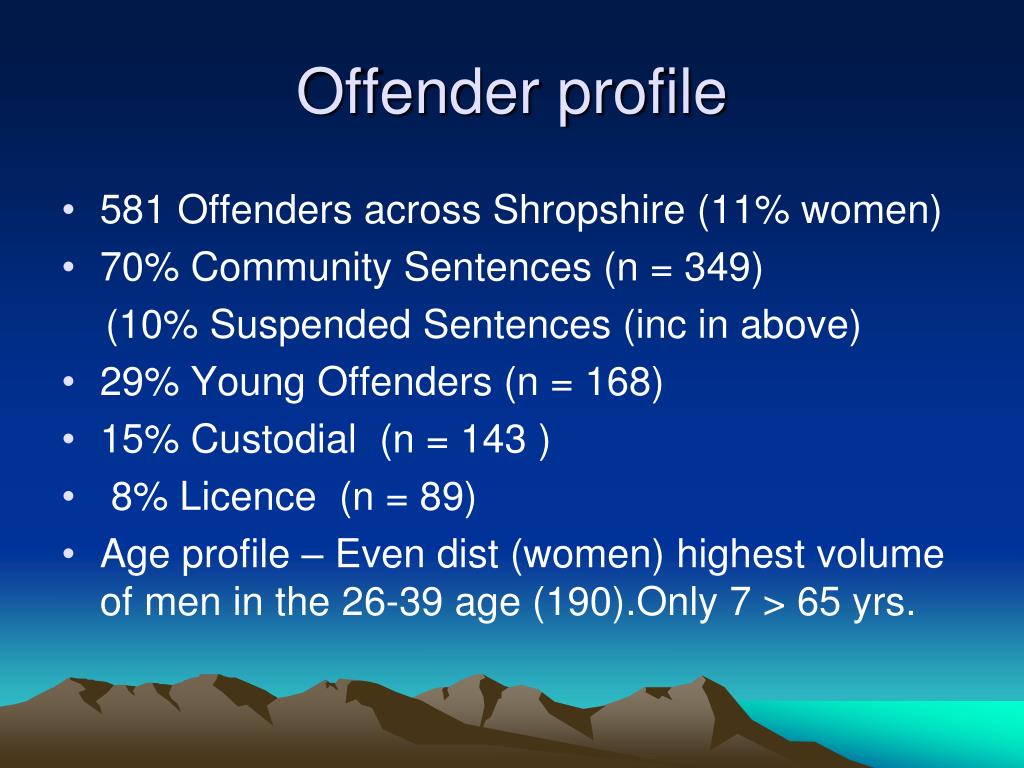 Offender profile

• 581 Offenders across Shropshire (11% women)
• 70% Community Sentences (n = 349)
(10% Suspended Sentences (inc in above)
• 29% Young Offenders (n = 168)
• 15% Custodial (n = 143 )
• 8% Licence (n = 89)
• Age profile – Even dist (women) highest volume of men in the 26-39 age (190).Only 7 > 65 yrs.